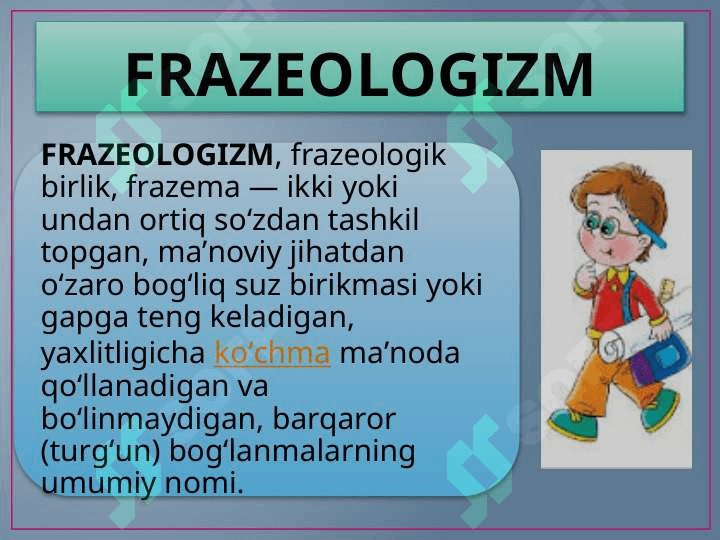 FRAZEOLOGIZM

FRAZEOLOGIZM, frazeologik birlik, frazema — ikki yoki undan ortiq soʻzdan tashkil topgan, maʼnoviy jihatdan oʻzaro bogʻliq suz birikmasi yoki gapga teng keladigan, yaxlitligicha koʻchma maʼnoda qoʻllanadigan va boʻlinmaydigan, barqaror (turgʻun) bogʻlanmalarning umumiy nomi.